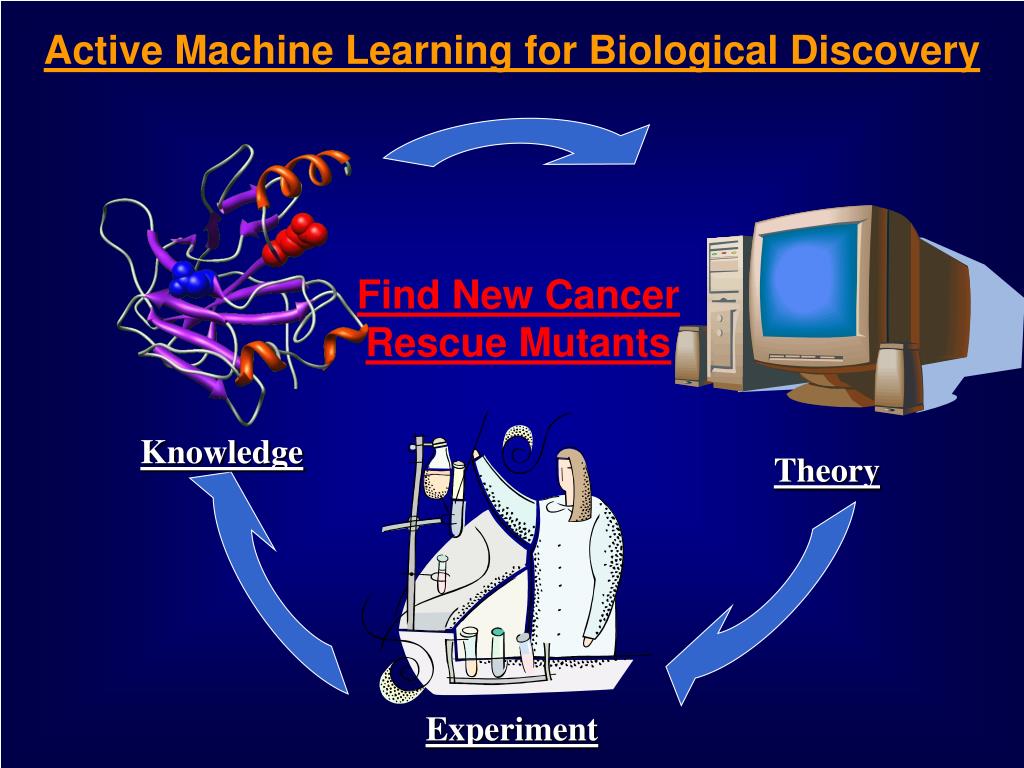 Active Machine Learning for Biological Discovery

Find New Cancer Rescue Mutants

Knowledge

Theory

Experiment